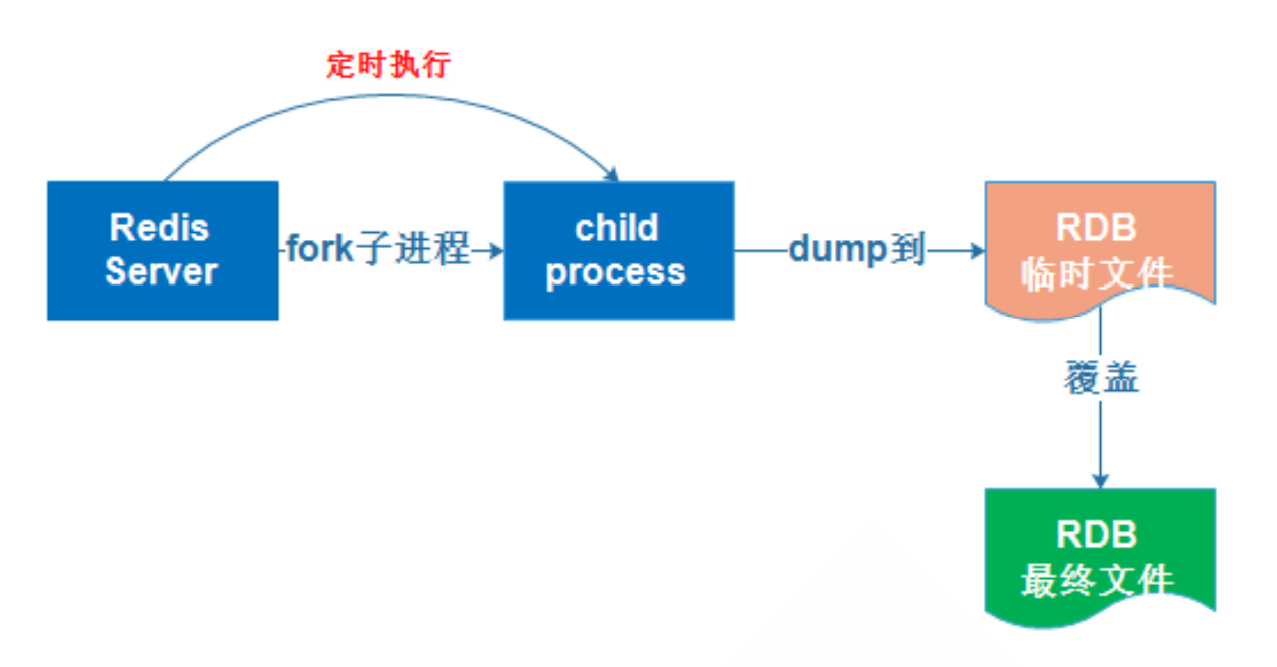 定时执行

Redis Server

fork子进程

child process

dump到

RDB 临时文件

覆盖

RDB 最终文件